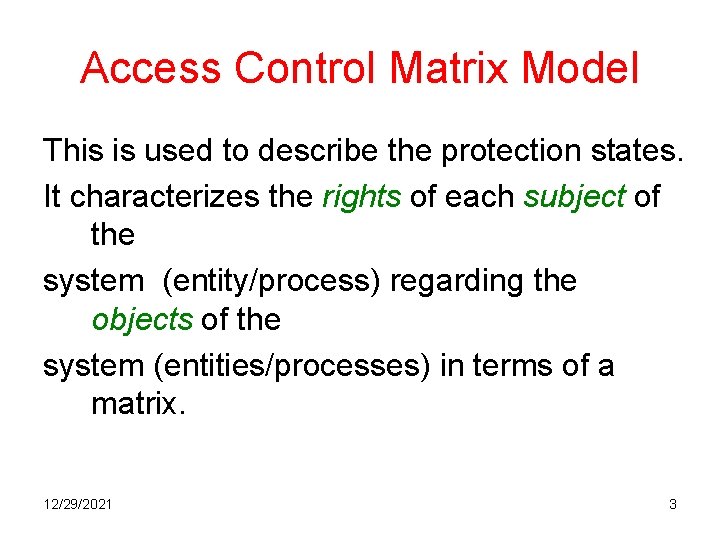 Access Control Matrix Model

This is used to describe the protection states.

It characterizes the rights of each subject of the

system (entity/process) regarding the objects of the

system (entities/processes) in terms of a matrix.

12/29/2021

3